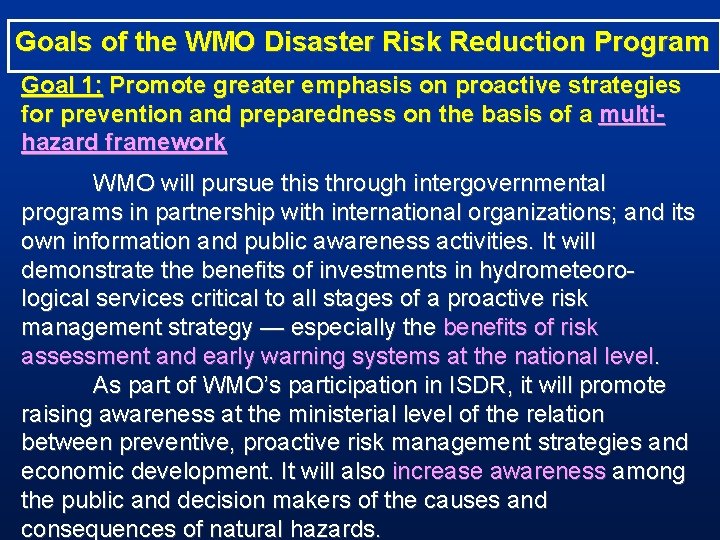 Goals of the WMO Disaster Risk Reduction Program

Goal 1: Promote greater emphasis on proactive strategies for prevention and preparedness on the basis of a multi-hazard framework

WMO will pursue this through intergovernmental programs in partnership with international organizations; and its own information and public awareness activities. It will demonstrate the benefits of investments in hydrometeorological services critical to all stages of a proactive risk management strategy — especially the benefits of risk assessment and early warning systems at the national level.

As part of WMO's participation in ISDR, it will promote raising awareness at the ministerial level of the relation between preventive, proactive risk management strategies and economic development. It will also increase awareness among the public and decision makers of the causes and consequences of natural hazards.